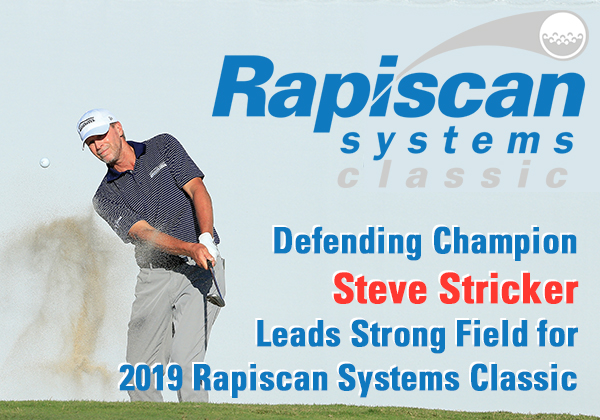 Rapiscan
systems
classic

Defending Champion
Steve Stricker
Leads Strong Field for
2019 Rapiscan Systems Classic